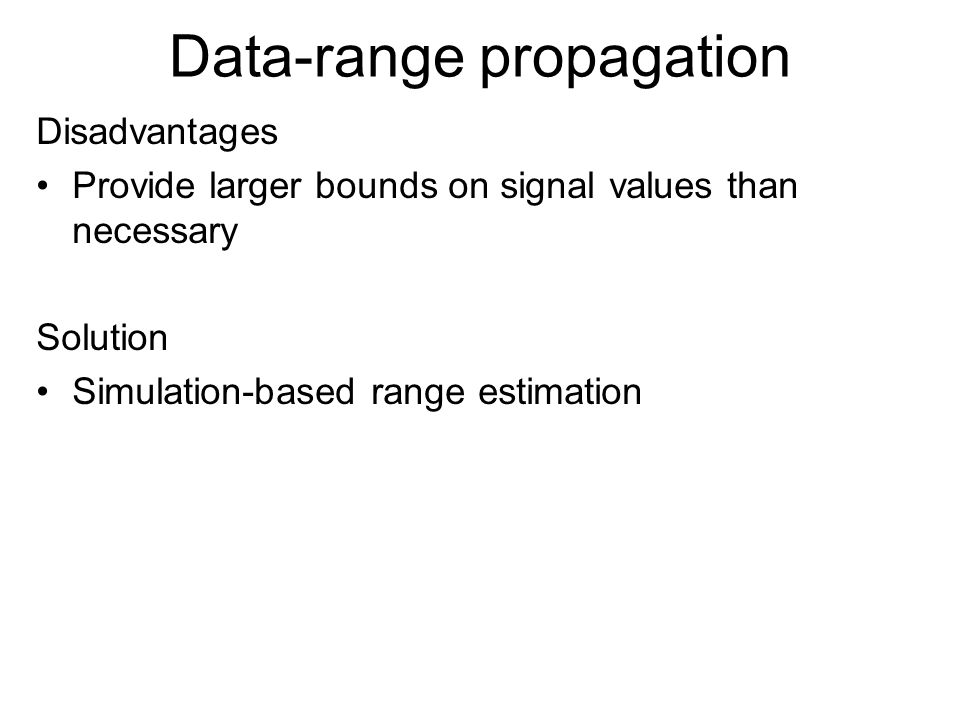 Data-range propagation

Disadvantages

• Provide larger bounds on signal values than necessary

Solution

• Simulation-based range estimation